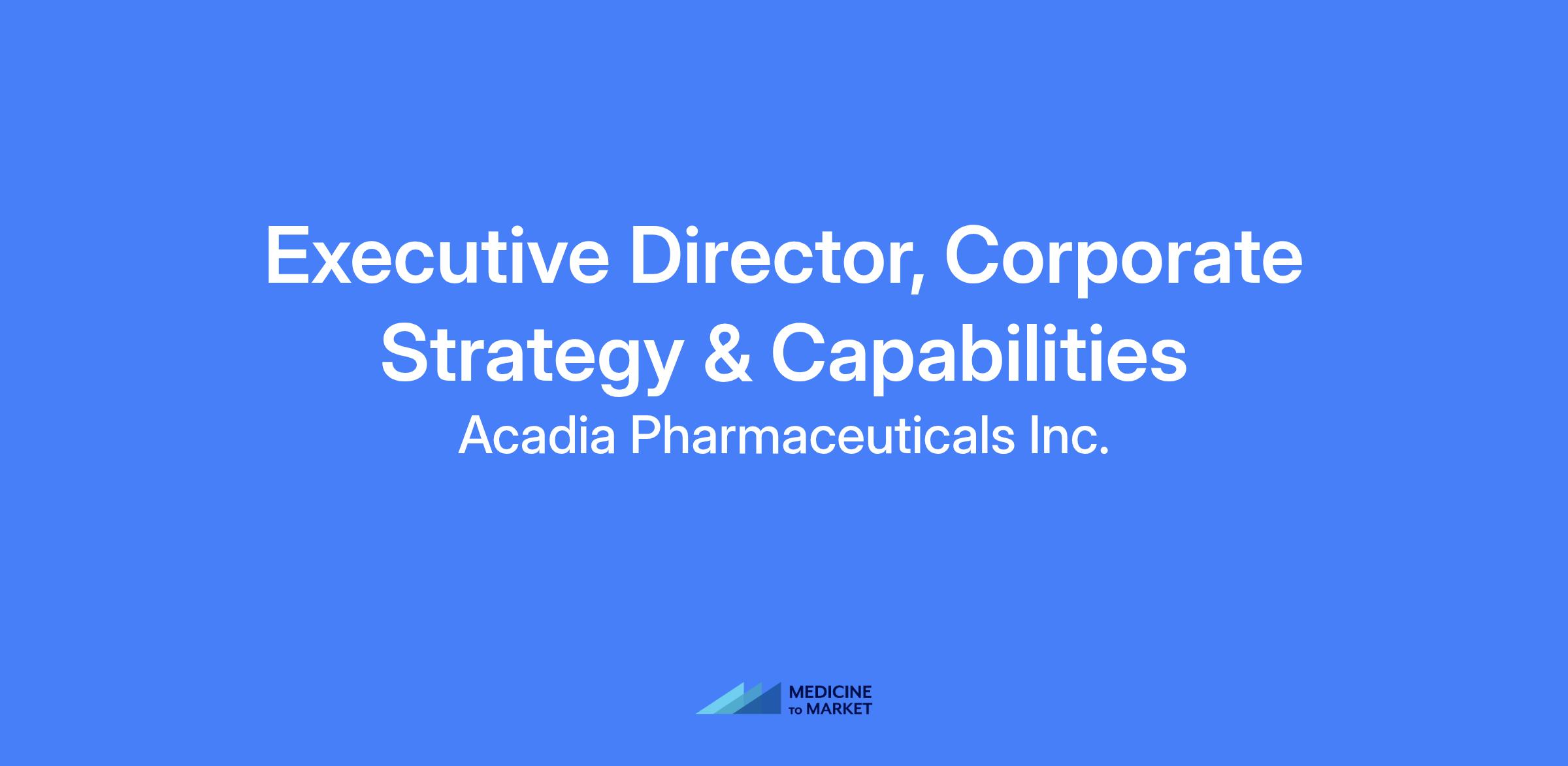 Executive Director, Corporate Strategy & Capabilities

Acadia Pharmaceuticals Inc.

MEDICINE TO MARKET